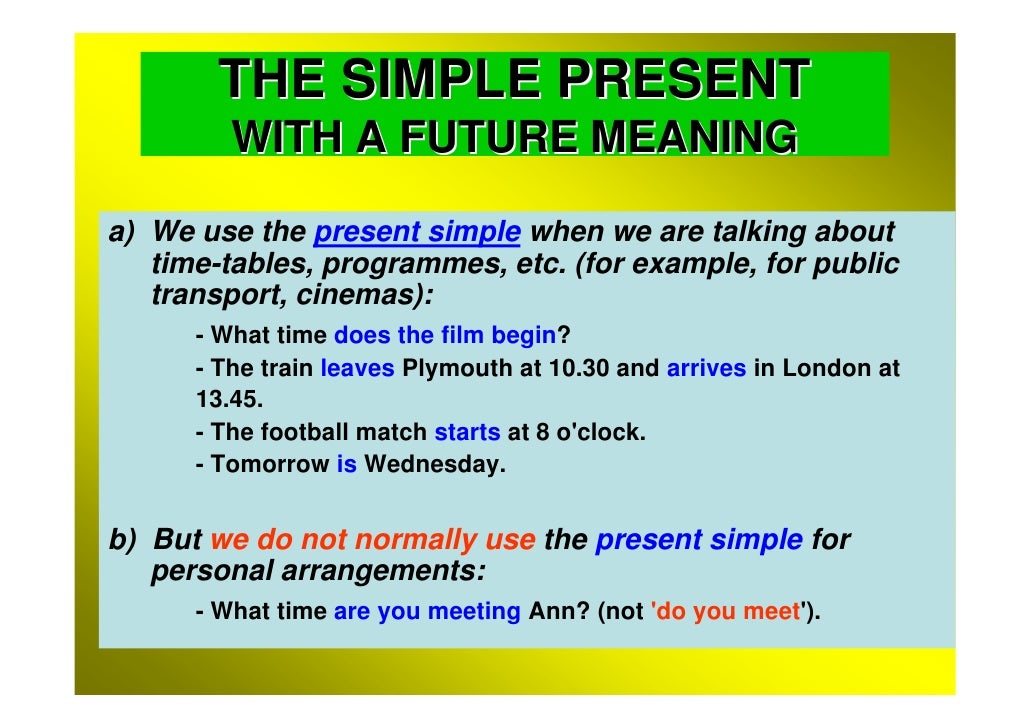 THE SIMPLE PRESENT
WITH A FUTURE MEANING

a) We use the present simple when we are talking about time-tables, programmes, etc. (for example, for public transport, cinemas):

- What time does the film begin?
- The train leaves Plymouth at 10.30 and arrives in London at 13.45.
- The football match starts at 8 o'clock.
- Tomorrow is Wednesday.

b) But we do not normally use the present simple for personal arrangements:

- What time are you meeting Ann? (not 'do you meet').